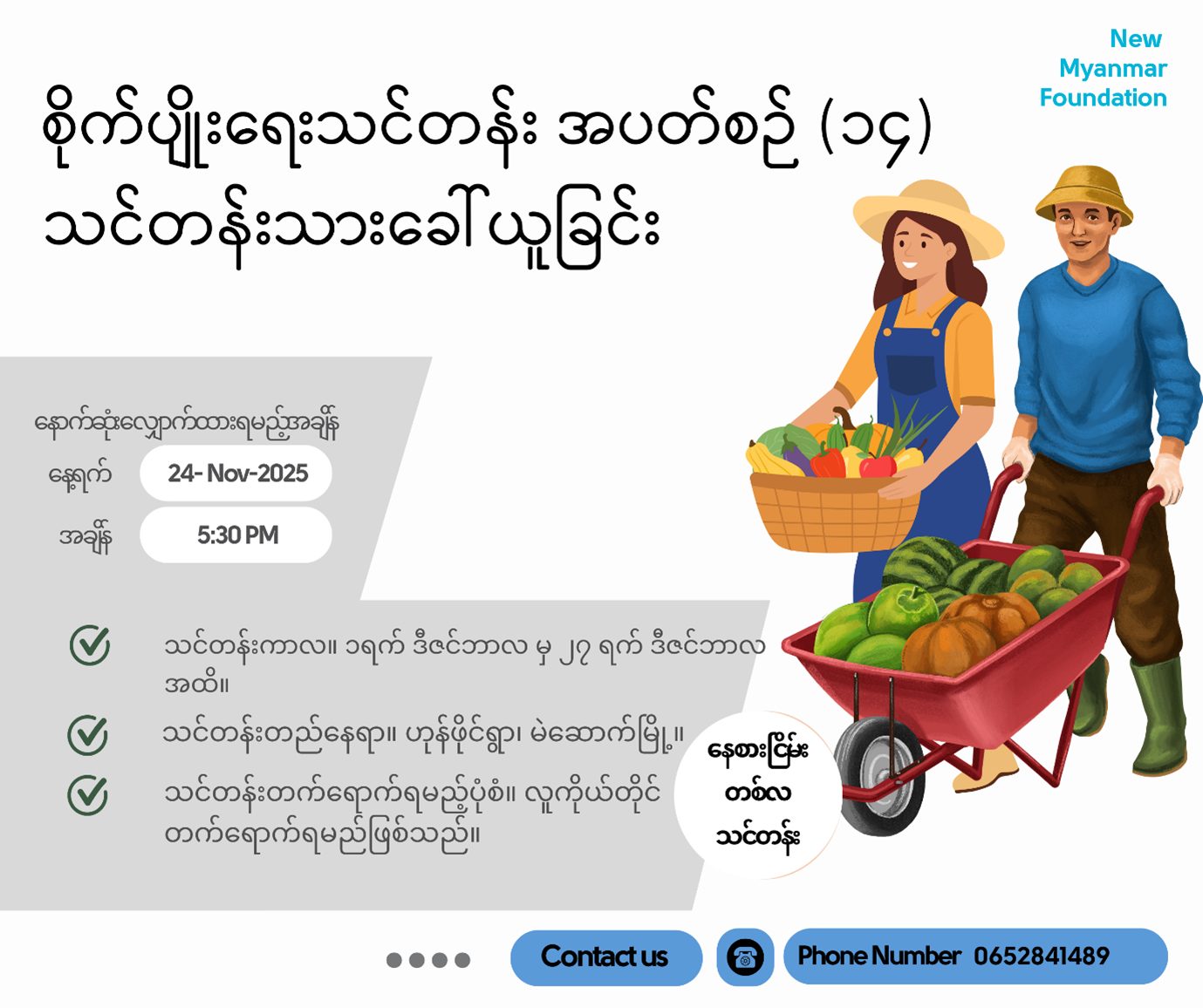 New Myanmar Foundation

စိုက်ပျိုးရေးသင်တန်း အပတ်စဉ် (၁၄) သင်တန်းသားခေါ်ယူခြင်း

နောက်ဆုံးလျှောက်ထားရမည့်အချိန်

နေ့ရက် 24- Nov-2025

အချိန် 5:30 PM

သင်တန်းကာလ။ ၁ရက် ဒီဇင်ဘာလ မှ ၂၇ ရက် ဒီဇင်ဘာလ အထိ။

သင်တန်းတည်နေရာ။ ဟုန်ဖိုင်ရွာ၊ မဲဆောက်မြို့။

သင်တန်းတက်ရောက်ရမည့်ပုံစံ။ လူကိုယ်တိုင် တက်ရောက်ရမည်ဖြစ်သည်။

နေစားငြိမ်း တစ်လ သင်တန်း

Contact us

Phone Number 0652841489